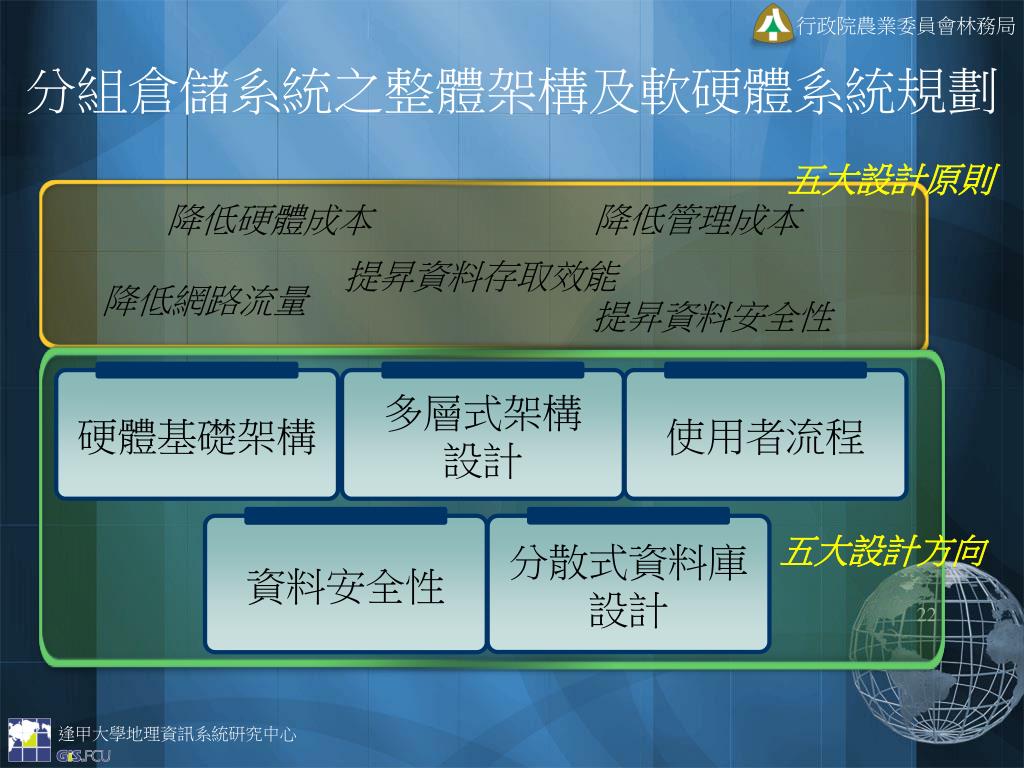 行政院農業委員會林務局

分組倉儲系統之整體架構及軟硬體系統規劃

五大設計原則

降低硬體成本

降低管理成本

提昇資料存取效能

降低網路流量

提昇資料安全性

硬體基礎架構

多層式架構設計

使用者流程

資料安全性

分散式資料庫設計

五大設計方向

22

逢甲大學地理資訊系統研究中心

GIS.FCU